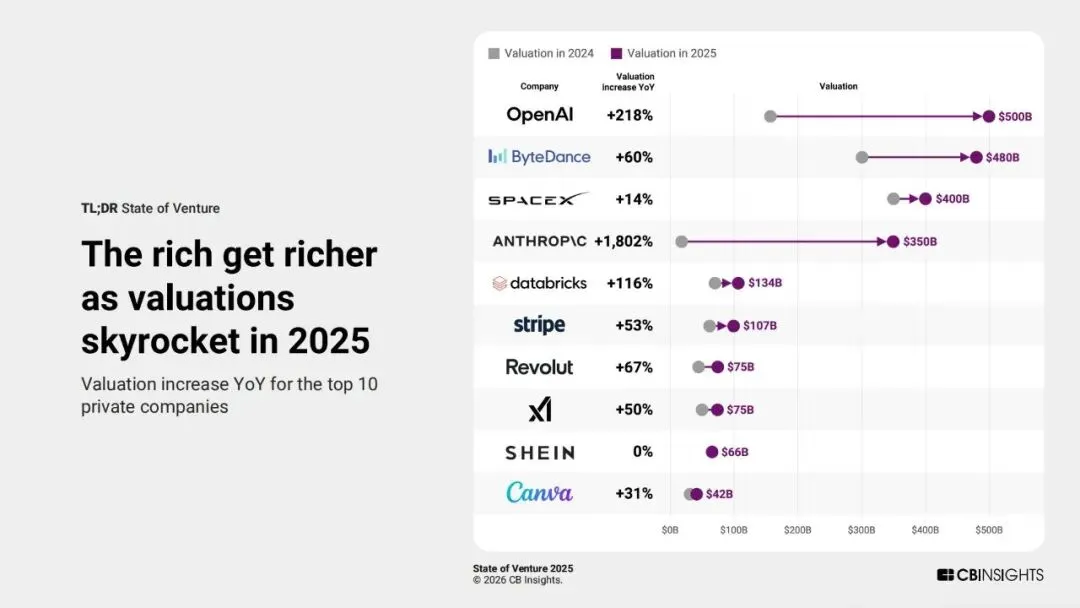 TL;DR State of Venture

The rich get richer as valuations skyrocket in 2025

Valuation increase YoY for the top 10 private companies

Valuation in 2024 Valuation in 2025

| Company | Valuation increase YoY | Valuation |
|---|---|---|
| OpenAI | +218% | $500B |
| ByteDance | +60% | $480B |
| SPACEX | +14% | $400B |
| ANTHROP\C | +1,802% | $350B |
| databricks | +116% | $134B |
| stripe | +53% | $107B |
| Revolut | +67% | $75B |
| xAI | +50% | $75B |
| SHEIN | 0% | $66B |
| Canva | +31% | $42B |

$0B $100B $200B $300B $400B $500B

State of Venture 2025
© 2026 CB Insights.

CBINSIGHTS